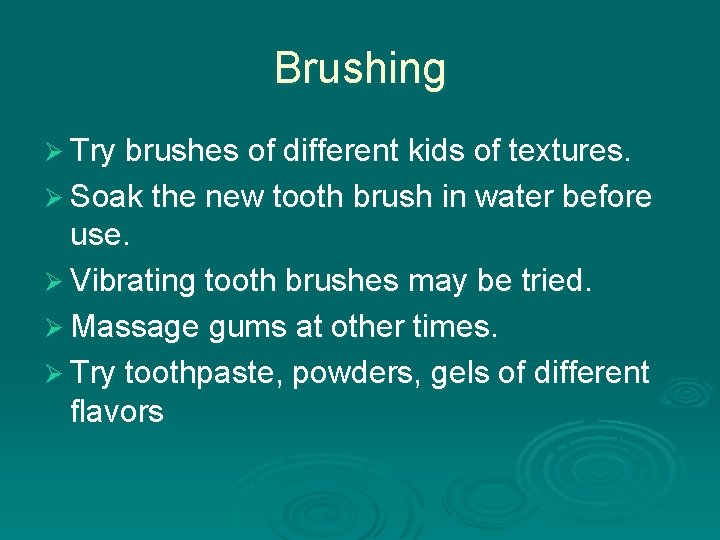 Brushing

➢ Try brushes of different kids of textures.
➢ Soak the new tooth brush in water before use.
➢ Vibrating tooth brushes may be tried.
➢ Massage gums at other times.
➢ Try toothpaste, powders, gels of different flavors